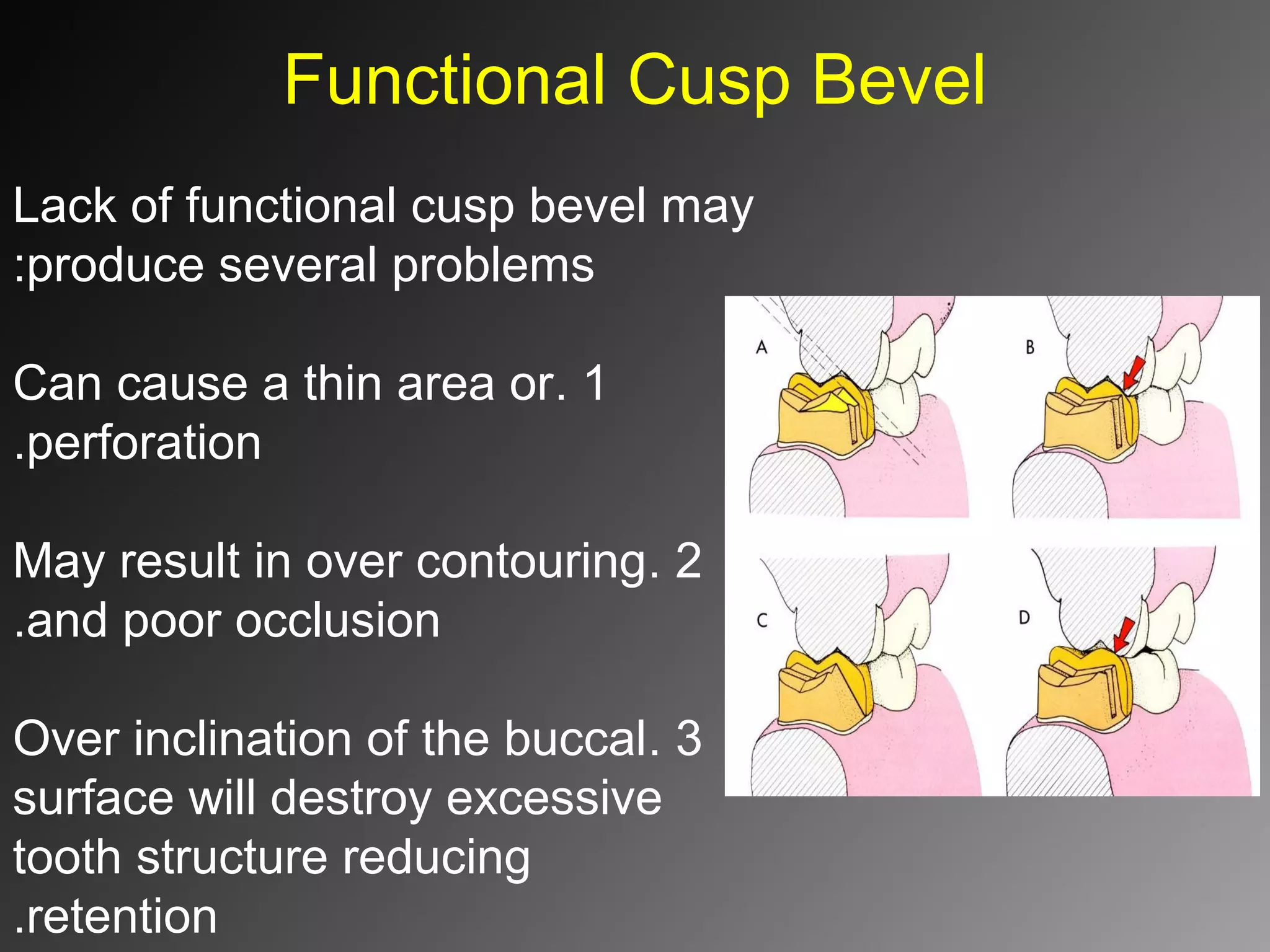 Functional Cusp Bevel

Lack of functional cusp bevel may :produce several problems

Can cause a thin area or. 1 .perforation

May result in over contouring. 2 .and poor occlusion

Over inclination of the buccal. 3 surface will destroy excessive tooth structure reducing .retention

A

B

C

D